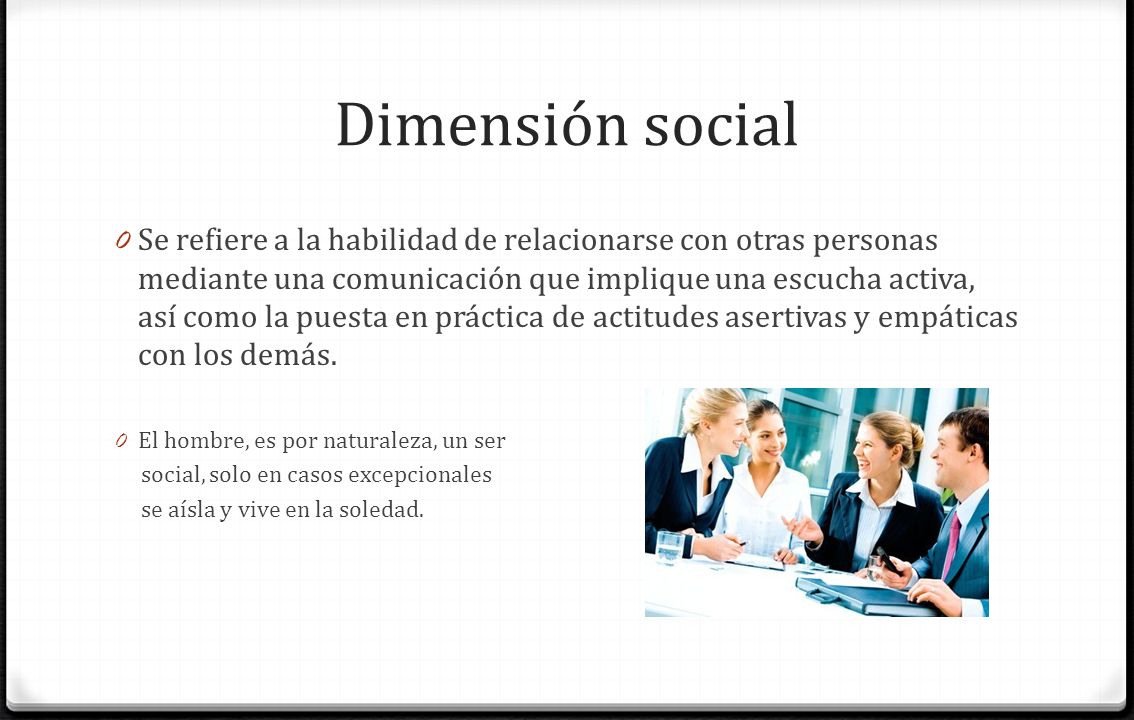 Dimensión social

0 Se refiere a la habilidad de relacionarse con otras personas mediante una comunicación que implique una escucha activa, así como la puesta en práctica de actitudes asertivas y empáticas con los demás.

0 El hombre, es por naturaleza, un ser social, solo en casos excepcionales se aísla y vive en la soledad.